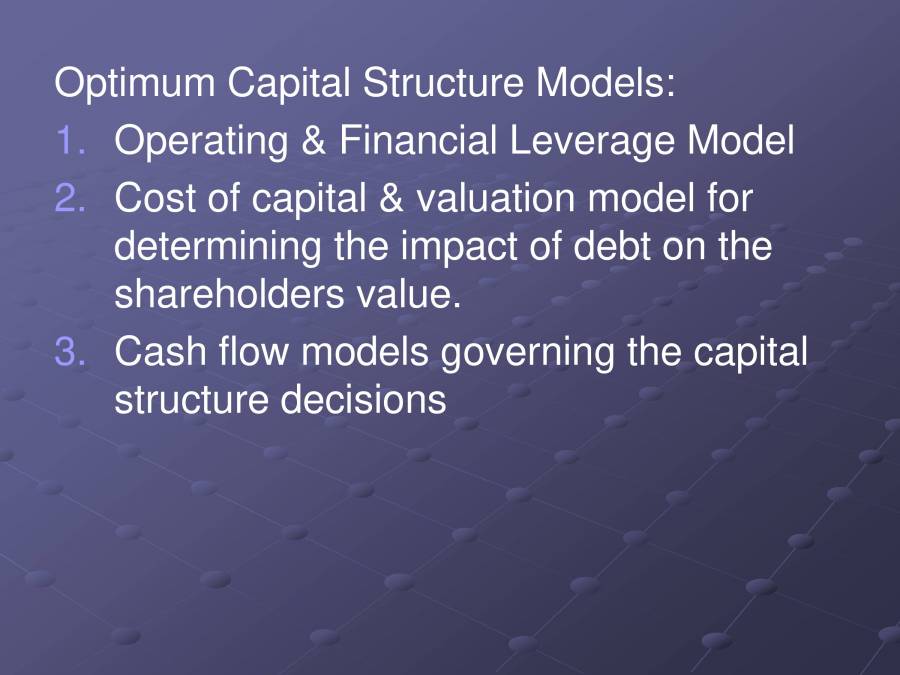 Optimum Capital Structure Models:
1. Operating & Financial Leverage Model
2. Cost of capital & valuation model for determining the impact of debt on the shareholders value.
3. Cash flow models governing the capital structure decisions